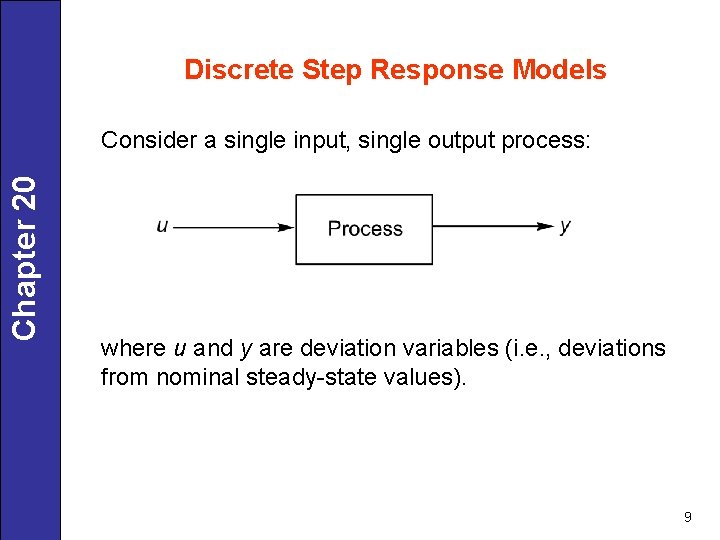 Chapter 20

Discrete Step Response Models

Consider a single input, single output process:

$u$

Process

$y$

where $u$ and $y$ are deviation variables (i.e., deviations from nominal steady-state values).

9